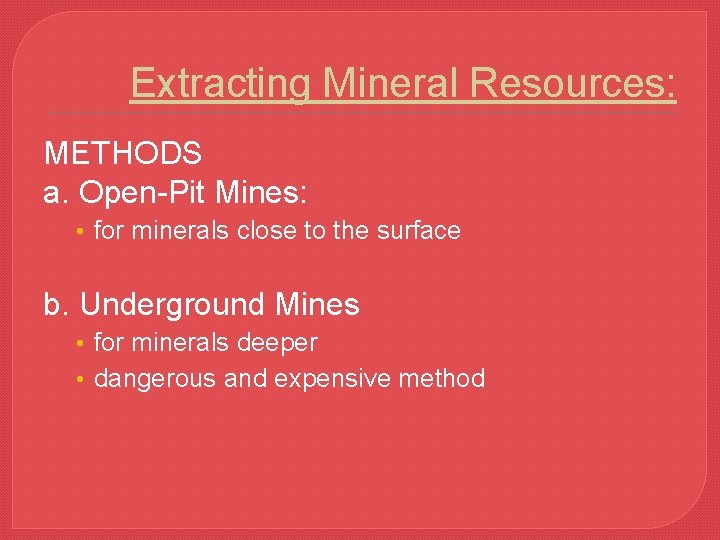 Extracting Mineral Resources:

METHODS
a. Open-Pit Mines:
• for minerals close to the surface

b. Underground Mines
• for minerals deeper
• dangerous and expensive method